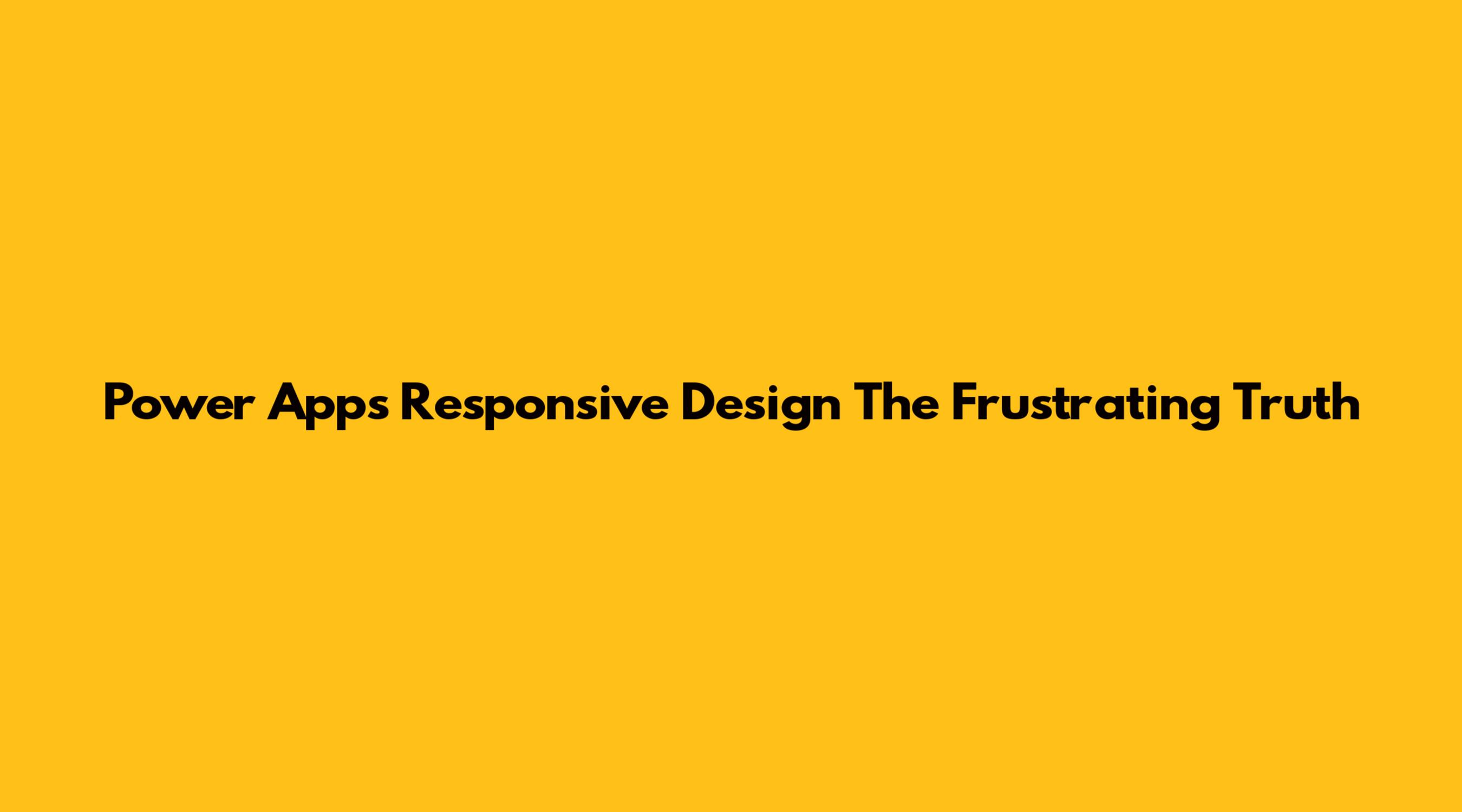 Power Apps Responsive Design The Frustrating Truth